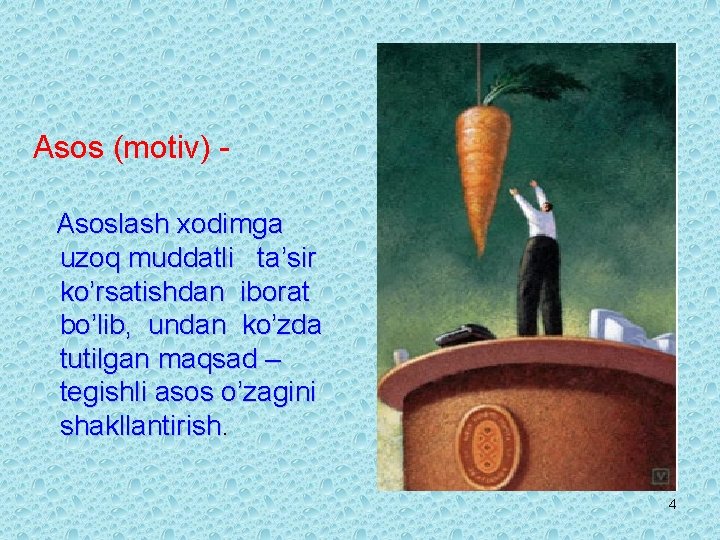 Asos (motiv) -

Asoslash xodimga uzoq muddatli ta’sir ko’rsatishdan iborat bo’lib, undan ko’zda tutilgan maqsad – tegishli asos o’zagini shakllantirish.

4